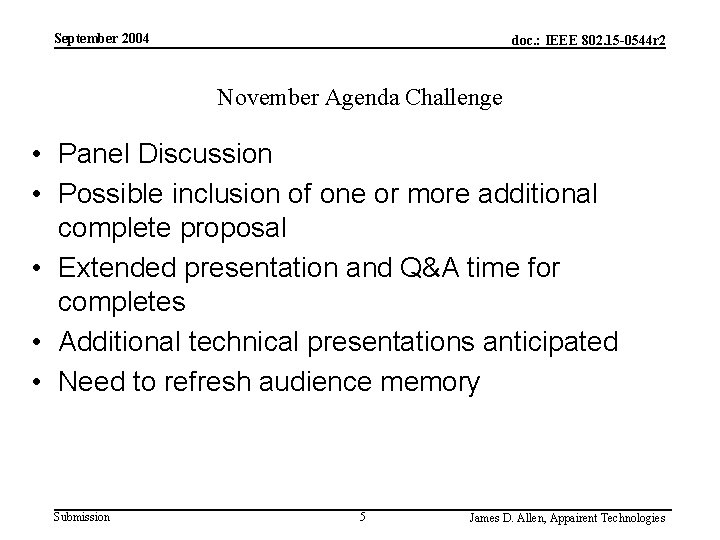 September 2004

doc.: IEEE 802.15-0544r2

November Agenda Challenge

• Panel Discussion
• Possible inclusion of one or more additional complete proposal
• Extended presentation and Q&A time for completes
• Additional technical presentations anticipated
• Need to refresh audience memory

Submission

5

James D. Allen, Appairent Technologies